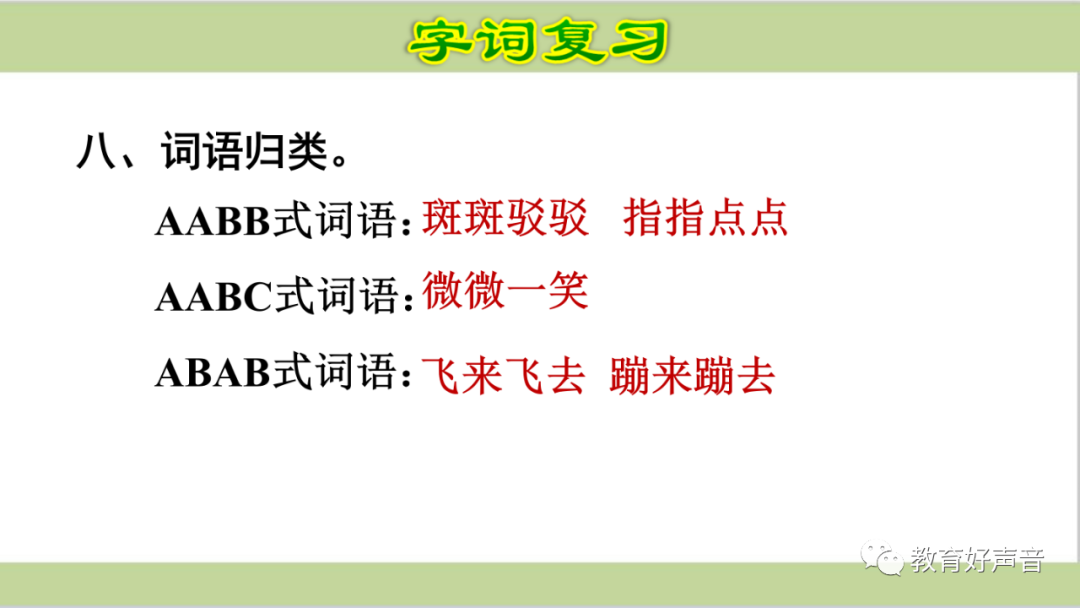 字词复习

八、词语归类。

AABB式词语：斑斑驳驳　指指点点

AABC式词语：微微一笑

ABAB式词语：飞来飞去　蹦来蹦去

教育好声音